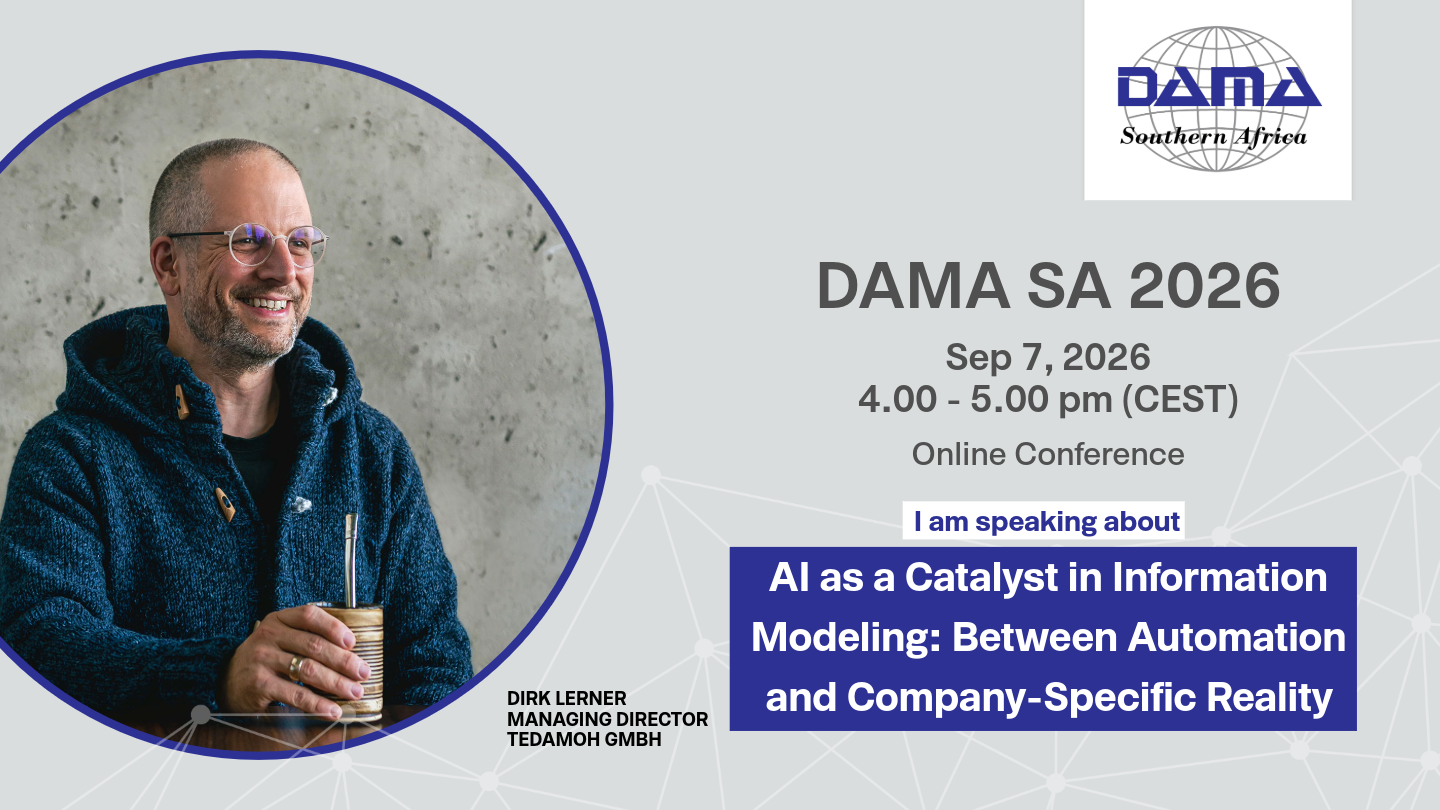 DAMA
Southern Africa

DAMA SA 2026

Sep 7, 2026
4.00 - 5.00 pm (CEST)

Online Conference

I am speaking about

AI as a Catalyst in Information Modeling: Between Automation and Company-Specific Reality

DIRK LERNER
MANAGING DIRECTOR
TEDAMOH GMBH